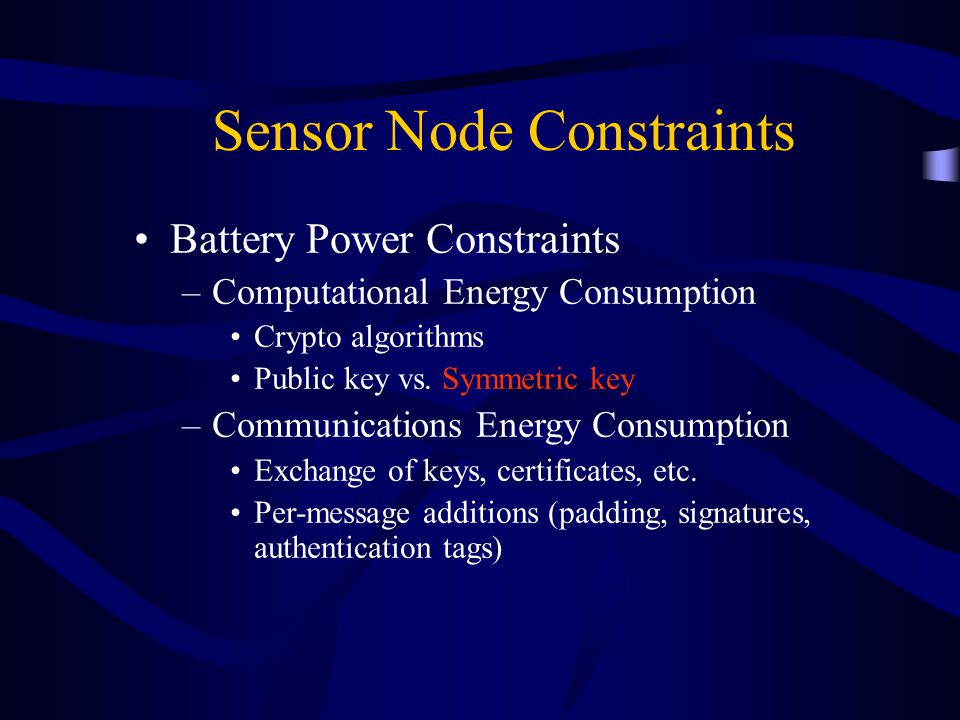 Sensor Node Constraints

• Battery Power Constraints
– Computational Energy Consumption
• Crypto algorithms
• Public key vs. Symmetric key
– Communications Energy Consumption
• Exchange of keys, certificates, etc.
• Per-message additions (padding, signatures, authentication tags)